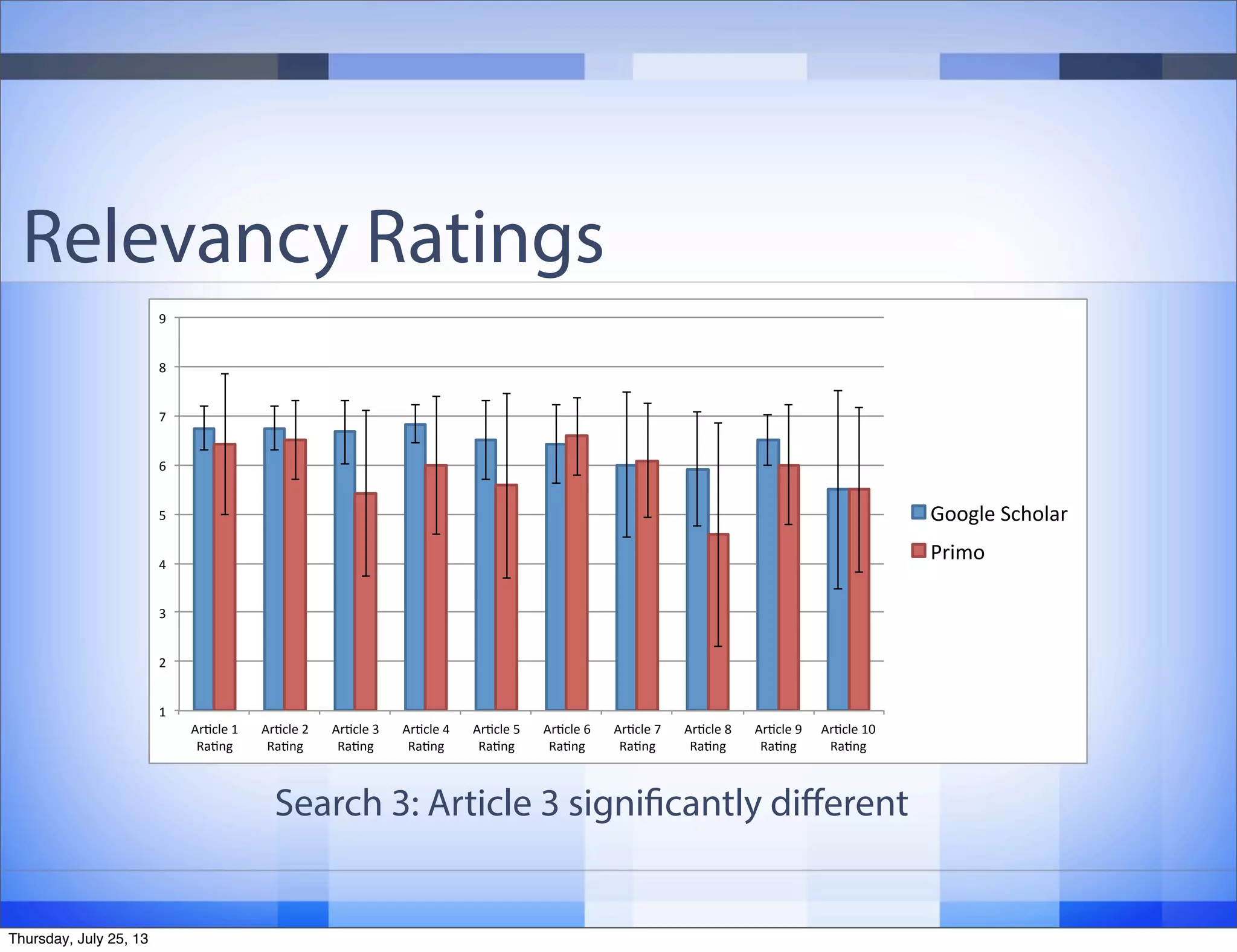 Relevancy Ratings

9
8
7
6
5
4
3
2
1

Article 1 Rating
Article 2 Rating
Article 3 Rating
Article 4 Rating
Article 5 Rating
Article 6 Rating
Article 7 Rating
Article 8 Rating
Article 9 Rating
Article 10 Rating

Google Scholar
Primo

Search 3: Article 3 significantly different

Thursday, July 25, 13